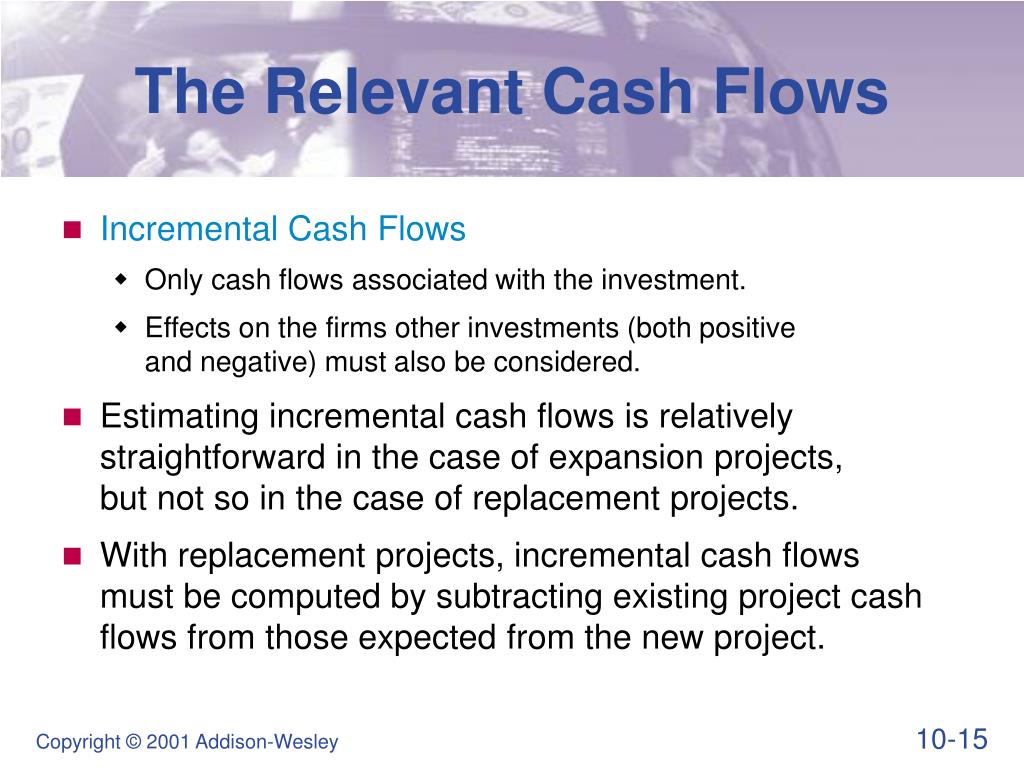 The Relevant Cash Flows

Incremental Cash Flows

Only cash flows associated with the investment.

Effects on the firms other investments (both positive and negative) must also be considered.

Estimating incremental cash flows is relatively straightforward in the case of expansion projects, but not so in the case of replacement projects.

With replacement projects, incremental cash flows must be computed by subtracting existing project cash flows from those expected from the new project.

Copyright © 2001 Addison-Wesley

10-15